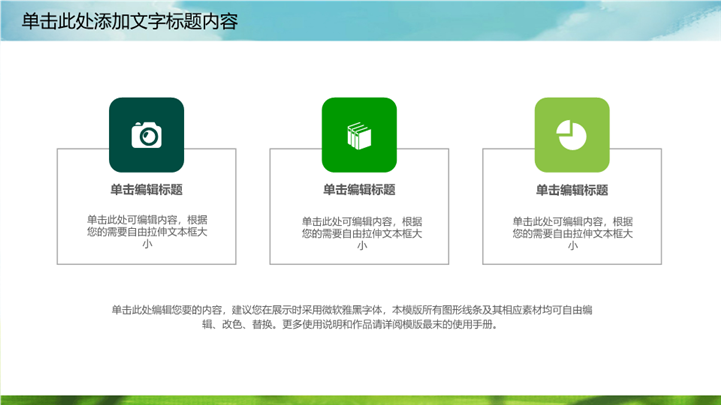 单击此处添加文字标题内容

单击编辑标题

单击此处可编辑内容，根据您的需要自由拉伸文本框大小

单击编辑标题

单击此处可编辑内容，根据您的需要自由拉伸文本框大小

单击编辑标题

单击此处可编辑内容，根据您的需要自由拉伸文本框大小

单击此处编辑您要的内容，建议您在展示时采用微软雅黑字体，本模版所有图形线条及其相应素材均可自由编辑、改色、替换。更多使用说明和作品请详阅模版最末的使用手册。